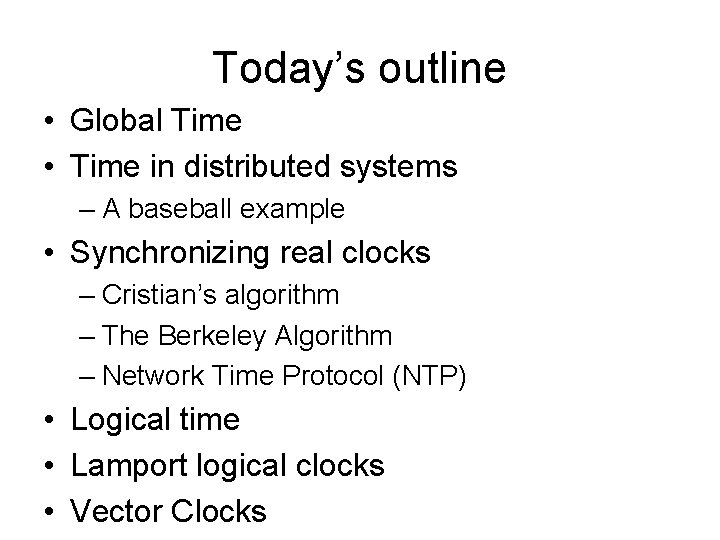 Today’s outline

• Global Time
• Time in distributed systems
– A baseball example
• Synchronizing real clocks
– Cristian’s algorithm
– The Berkeley Algorithm
– Network Time Protocol (NTP)
• Logical time
• Lamport logical clocks
• Vector Clocks